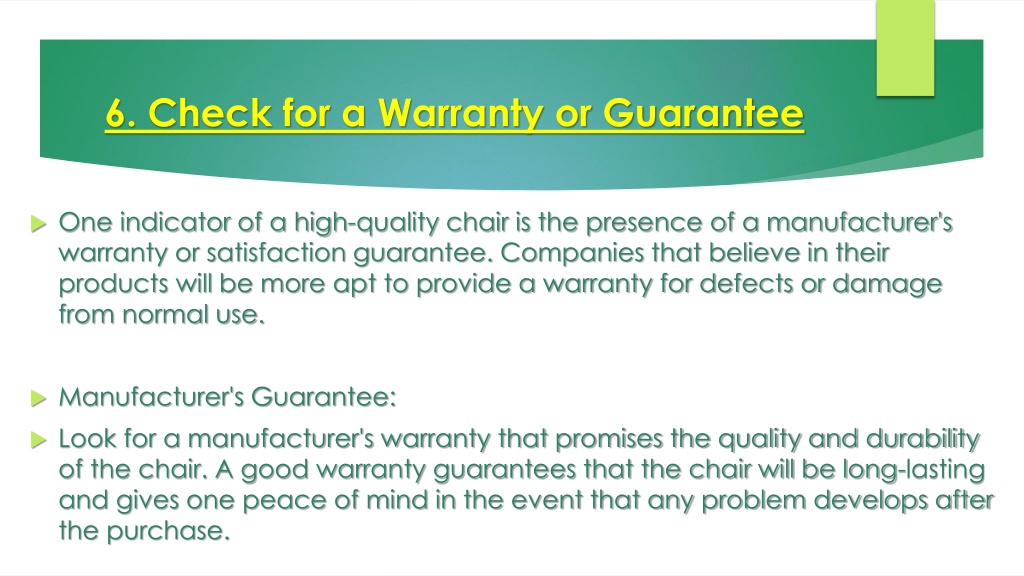 6. Check for a Warranty or Guarantee

One indicator of a high-quality chair is the presence of a manufacturer's warranty or satisfaction guarantee. Companies that believe in their products will be more apt to provide a warranty for defects or damage from normal use.

Manufacturer's Guarantee:

Look for a manufacturer's warranty that promises the quality and durability of the chair. A good warranty guarantees that the chair will be long-lasting and gives one peace of mind in the event that any problem develops after the purchase.